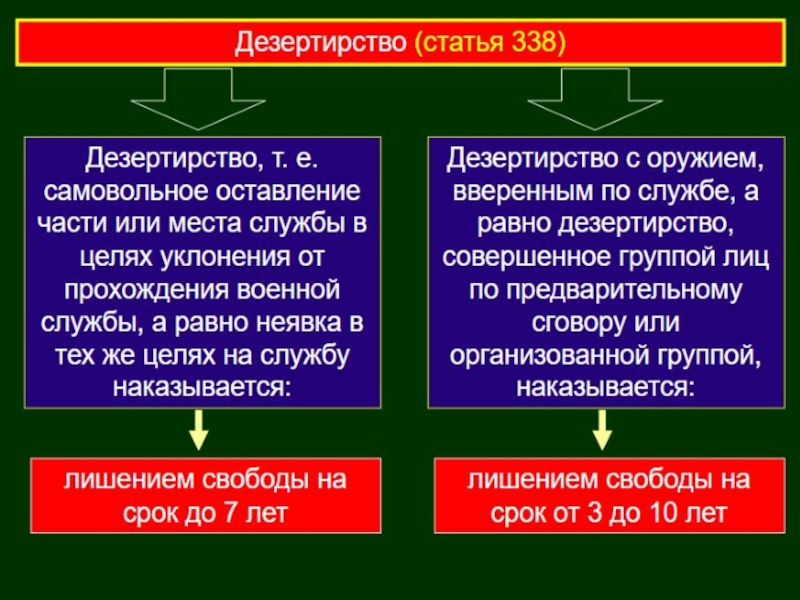 Дезертирство (статья 338)

Дезертирство, т. е. самовольное оставление части или места службы в целях уклонения от прохождения военной службы, а равно неявка в тех же целях на службу наказывается:

лишением свободы на срок до 7 лет

Дезертирство с оружием, вверенным по службе, а равно дезертирство, совершенное группой лиц по предварительному сговору или организованной группой, наказывается:

лишением свободы на срок от 3 до 10 лет